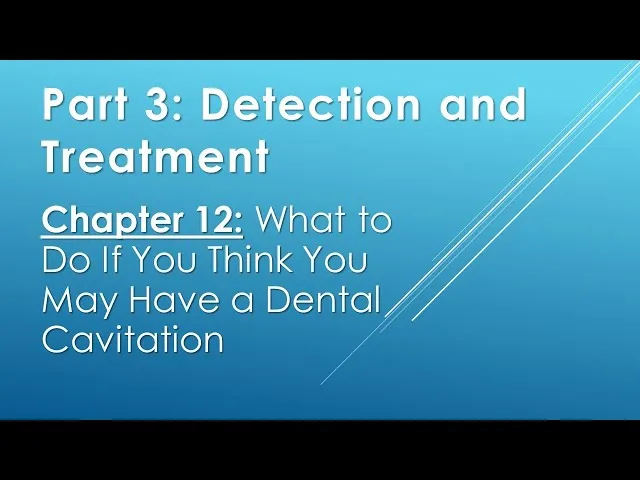 Part 3: Detection and Treatment

Chapter 12: What to Do If You Think You May Have a Dental Cavitation